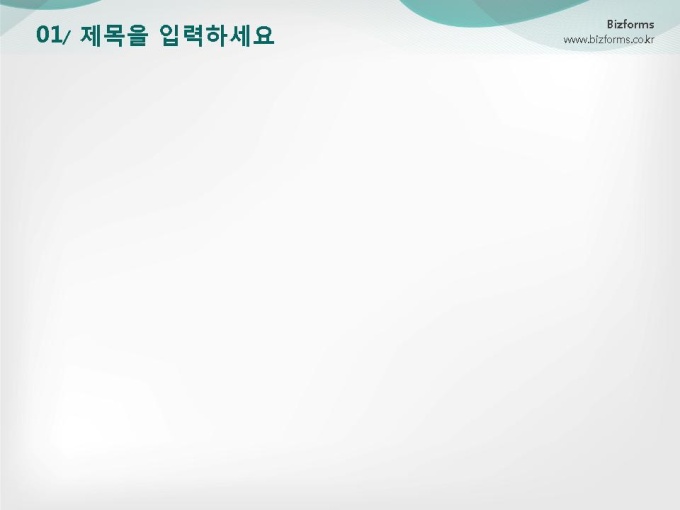 01/ 제목을 입력하세요

Bizforms
www.bizforms.co.kr